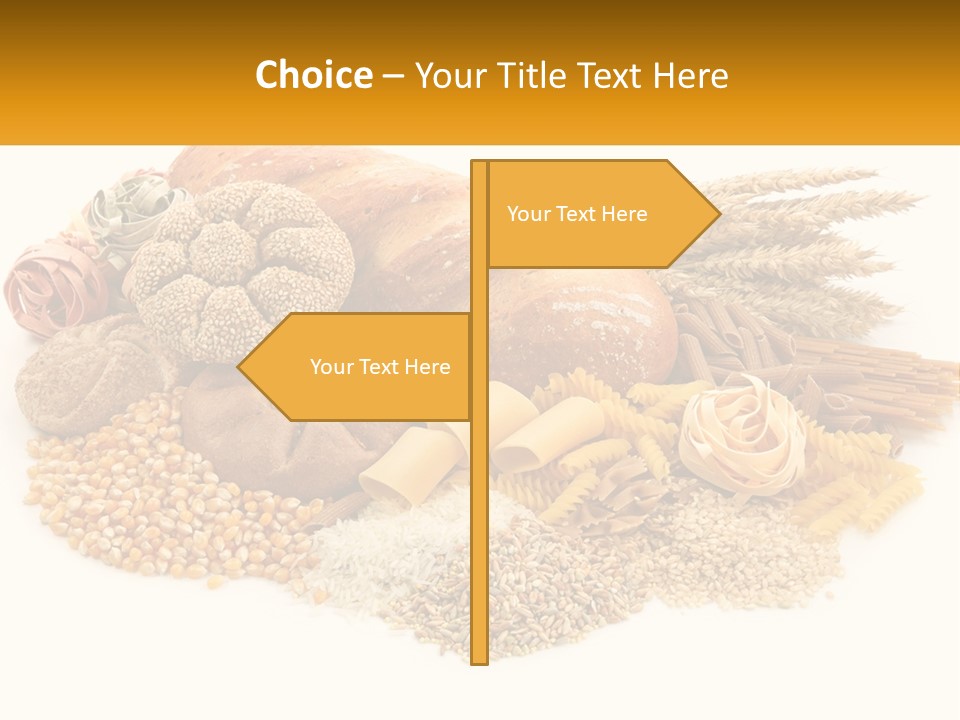 Choice – Your Title Text Here

Your Text Here

Your Text Here